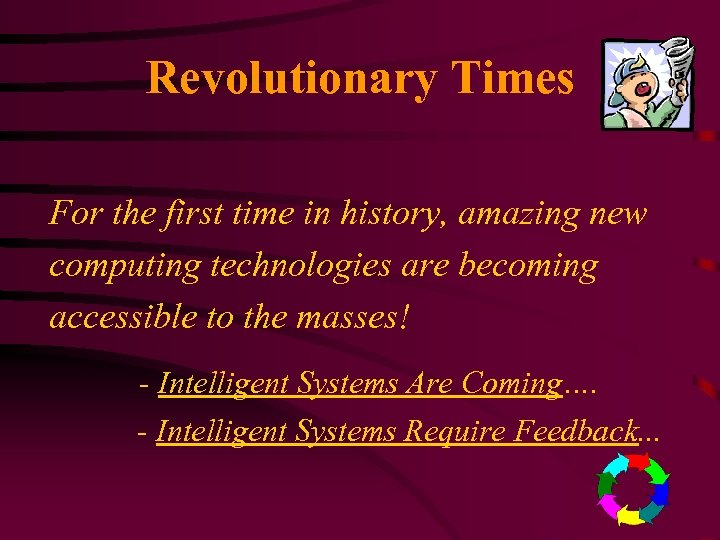 Revolutionary Times

For the first time in history, amazing new computing technologies are becoming accessible to the masses!

- Intelligent Systems Are Coming....

- Intelligent Systems Require Feedback...